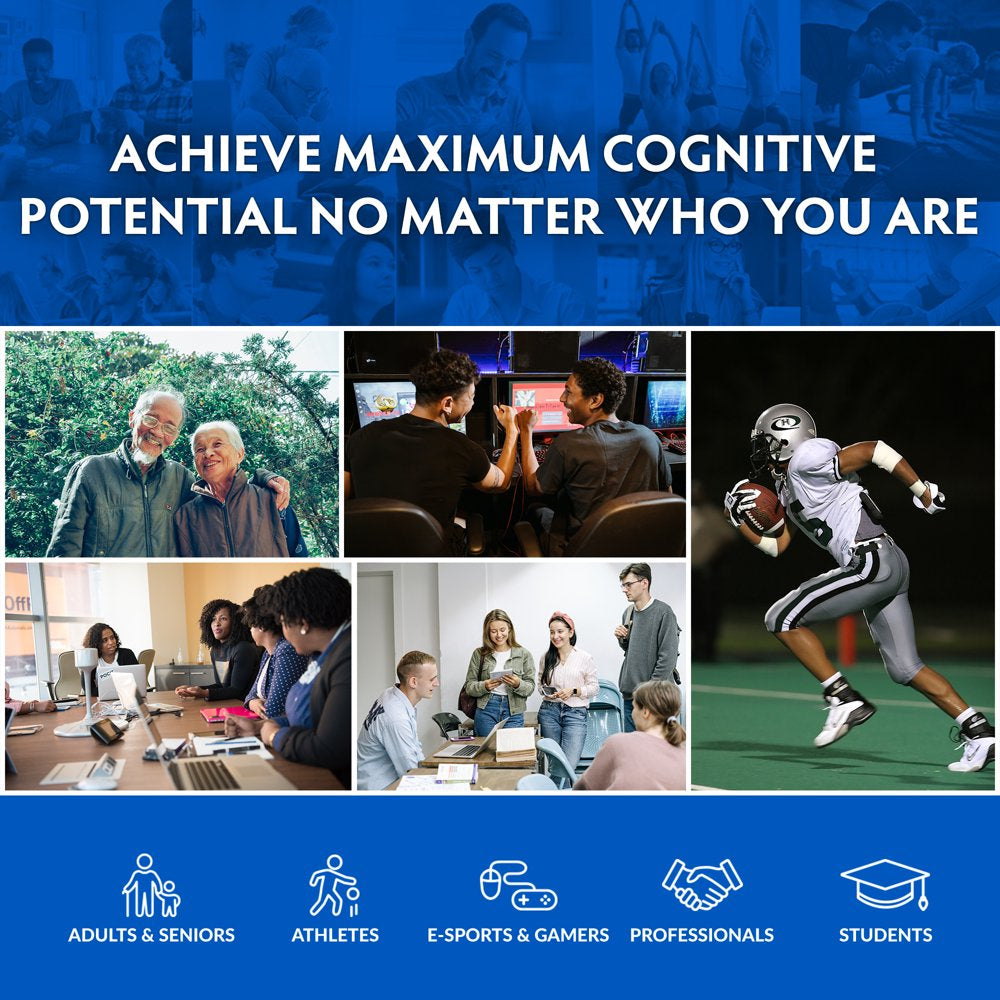 ACHIEVE MAXIMUM COGNITIVE POTENTIAL NO MATTER WHO YOU ARE

ADULTS & SENIORS

ATHLETES

E-SPORTS & GAMERS

PROFESSIONALS

STUDENTS